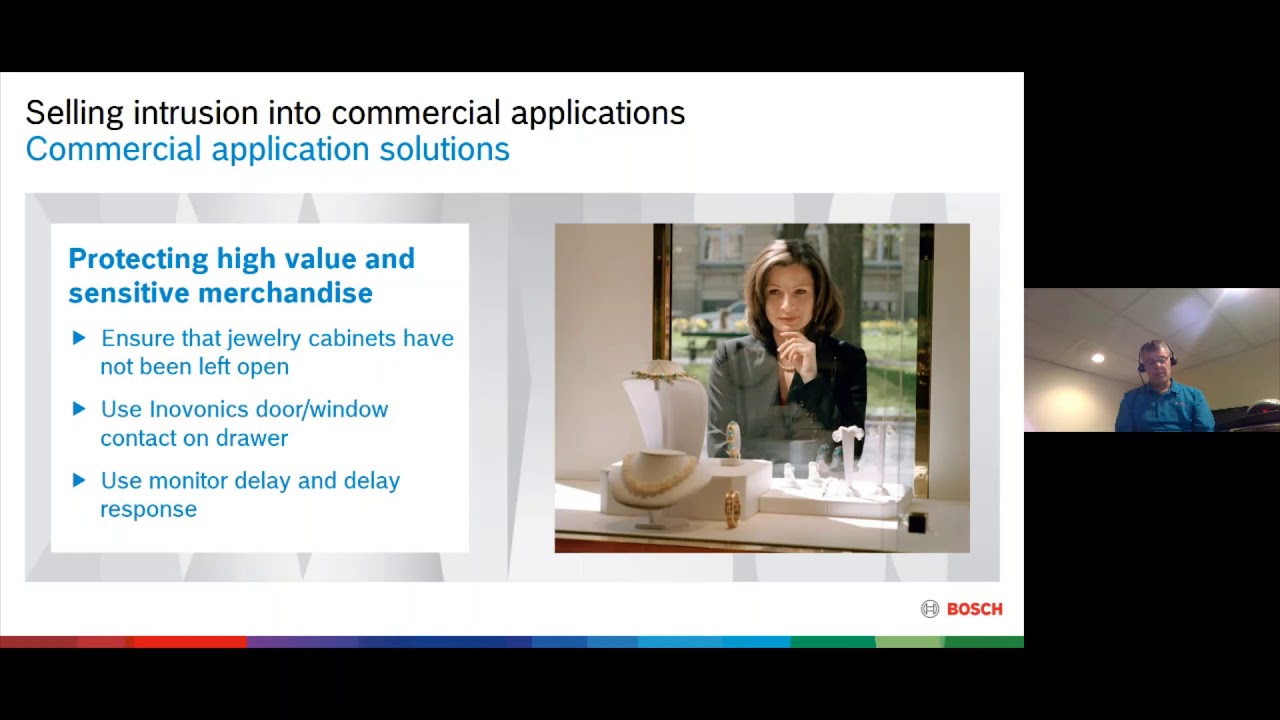 Selling intrusion into commercial applications
Commercial application solutions

Protecting high value and sensitive merchandise

▶ Ensure that jewelry cabinets have not been left open

▶ Use Inovonics door/window contact on drawer

▶ Use monitor delay and delay response

BOSCH